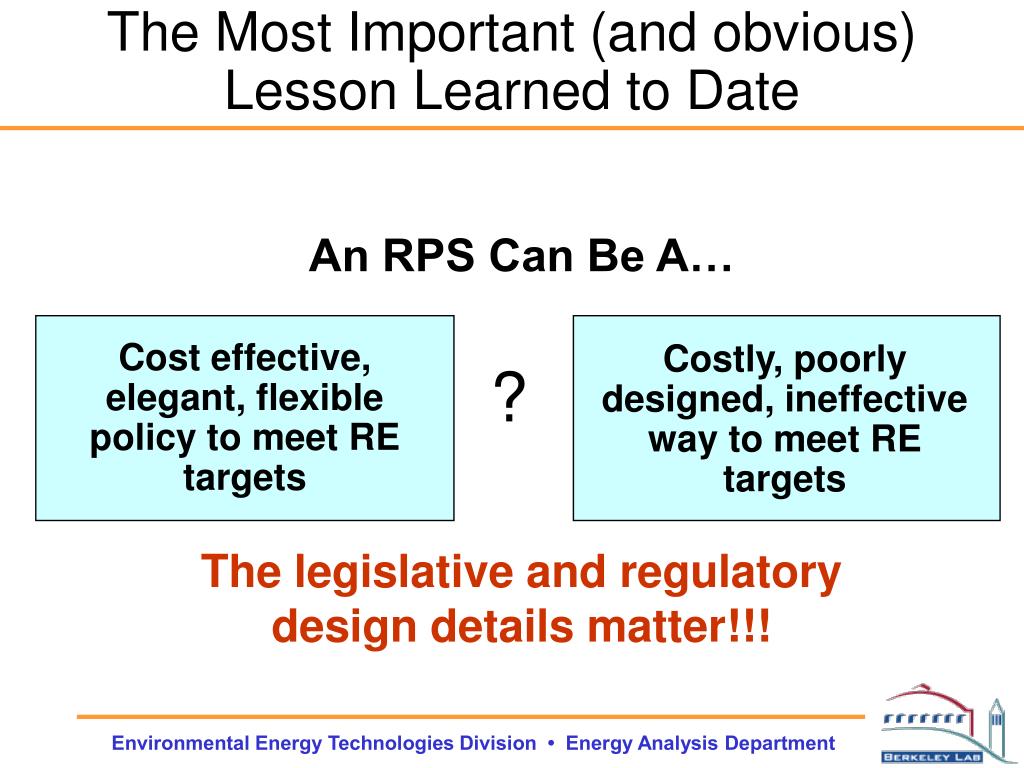 The Most Important (and obvious) Lesson Learned to Date

An RPS Can Be A…

Cost effective, elegant, flexible policy to meet RE targets

?

Costly, poorly designed, ineffective way to meet RE targets

The legislative and regulatory design details matter!!!

Environmental Energy Technologies Division • Energy Analysis Department

BERKELEY LAB